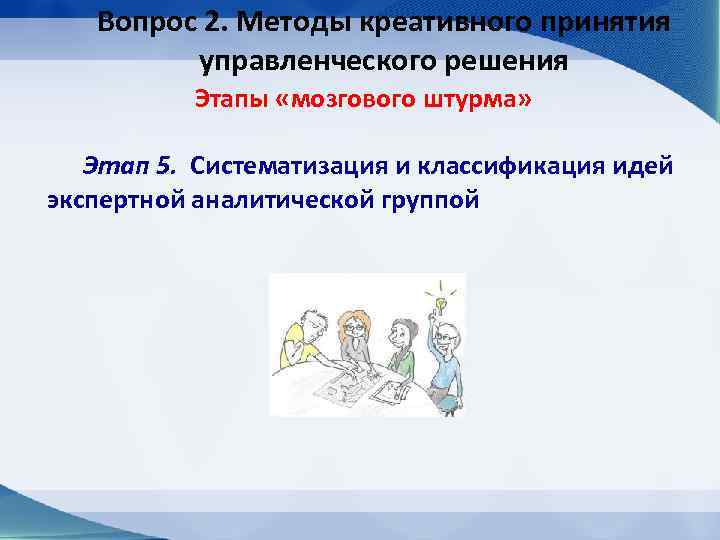 Вопрос 2. Методы креативного принятия управленческого решения

Этапы «мозгового штурма»

Этап 5. Систематизация и классификация идей экспертной аналитической группой